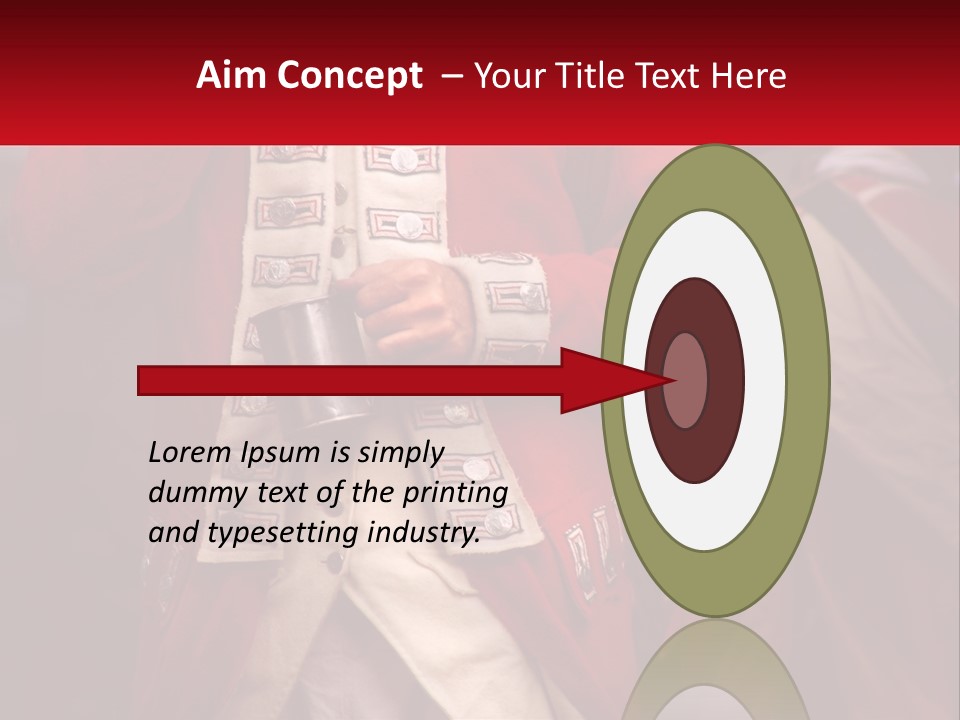 Aim Concept – Your Title Text Here

Lorem Ipsum is simply dummy text of the printing and typesetting industry.